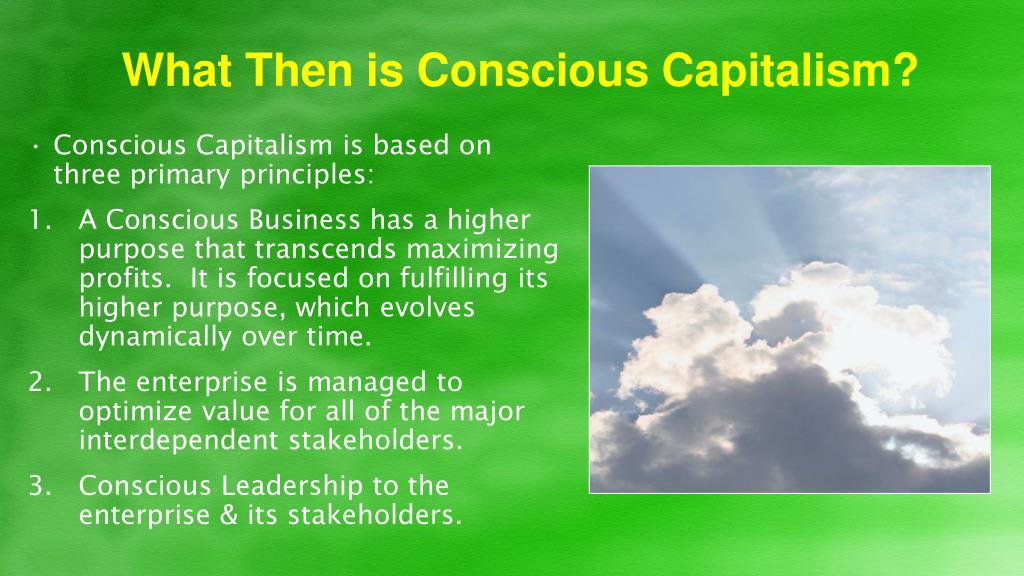 What Then is Conscious Capitalism?

• Conscious Capitalism is based on three primary principles:

1. A Conscious Business has a higher purpose that transcends maximizing profits. It is focused on fulfilling its higher purpose, which evolves dynamically over time.

2. The enterprise is managed to optimize value for all of the major interdependent stakeholders.

3. Conscious Leadership to the enterprise & its stakeholders.